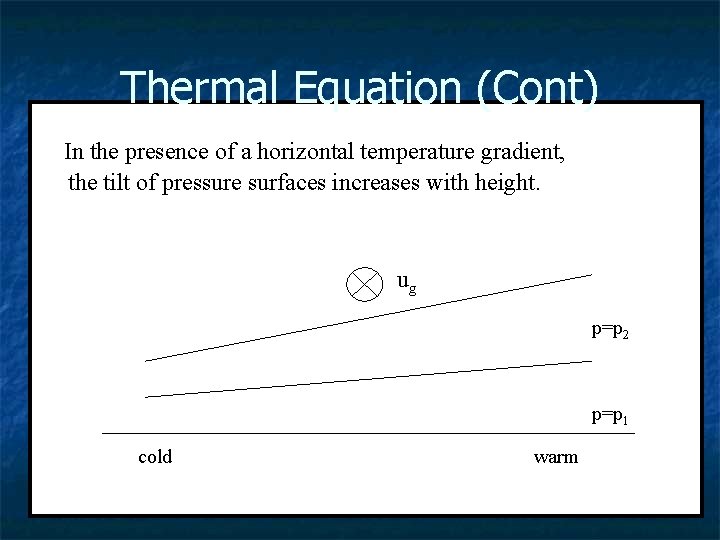 Thermal Equation (Cont)

In the presence of a horizontal temperature gradient, the tilt of pressure surfaces increases with height.

$u_g$

$p=p_2$

$p=p_1$

cold

warm